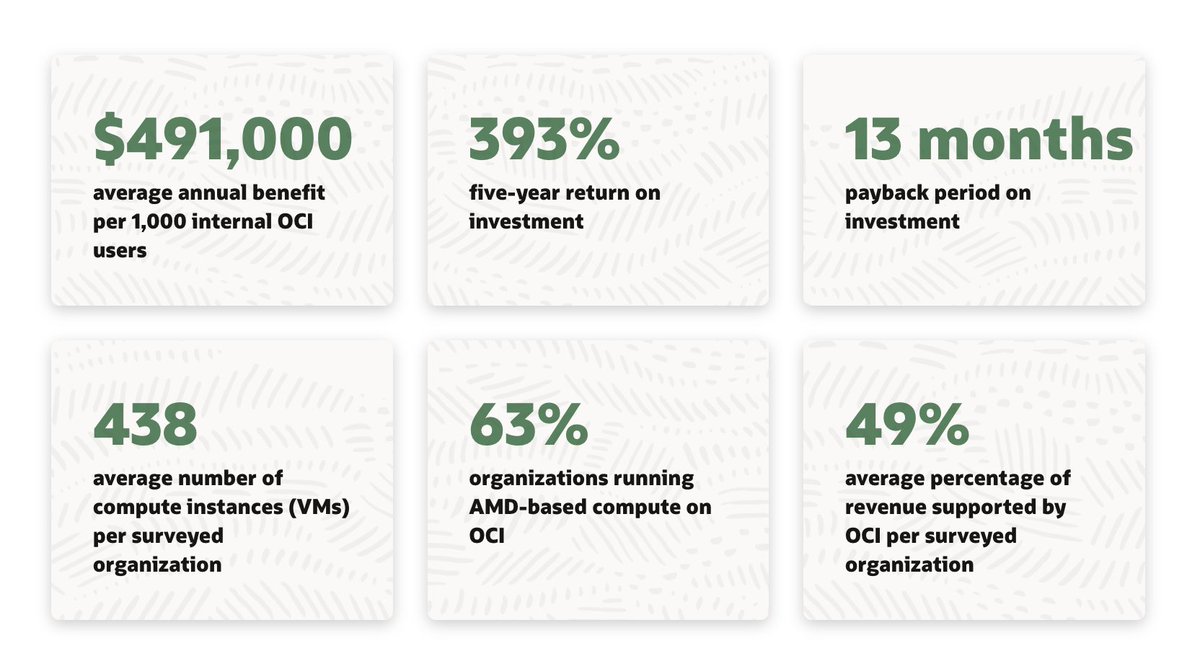 $491,000
average annual benefit per 1,000 internal OCI users

393%
five-year return on investment

13 months
payback period on investment

438
average number of compute instances (VMs) per surveyed organization

63%
organizations running AMD-based compute on OCI

49%
average percentage of revenue supported by OCI per surveyed organization